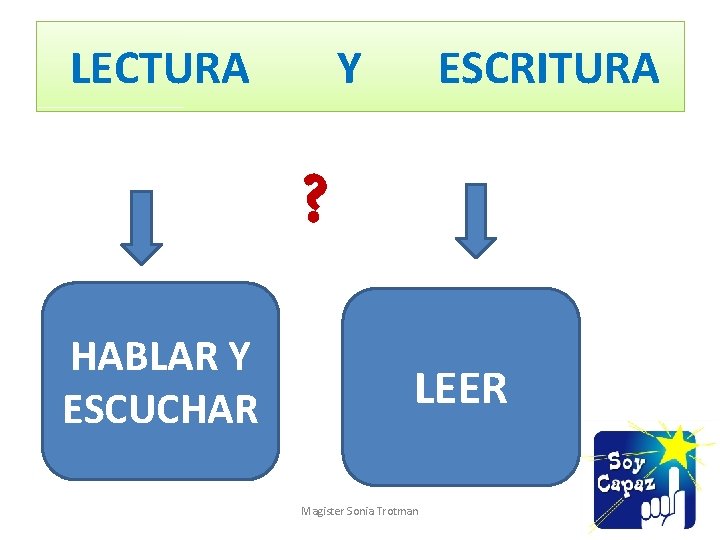 LECTURA Y ESCRITURA

?

HABLAR Y ESCUCHAR

LEER

Magister Sonia Trotman

Soy Capaz